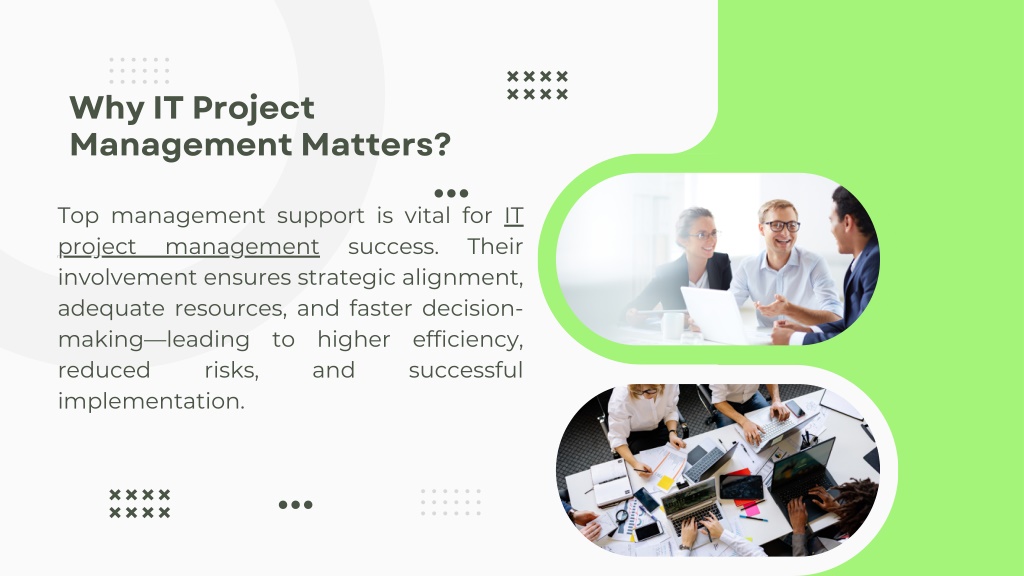 Why IT Project Management Matters?

Top management support is vital for IT project management success. Their involvement ensures strategic alignment, adequate resources, and faster decision-making—leading to higher efficiency, reduced risks, and successful implementation.